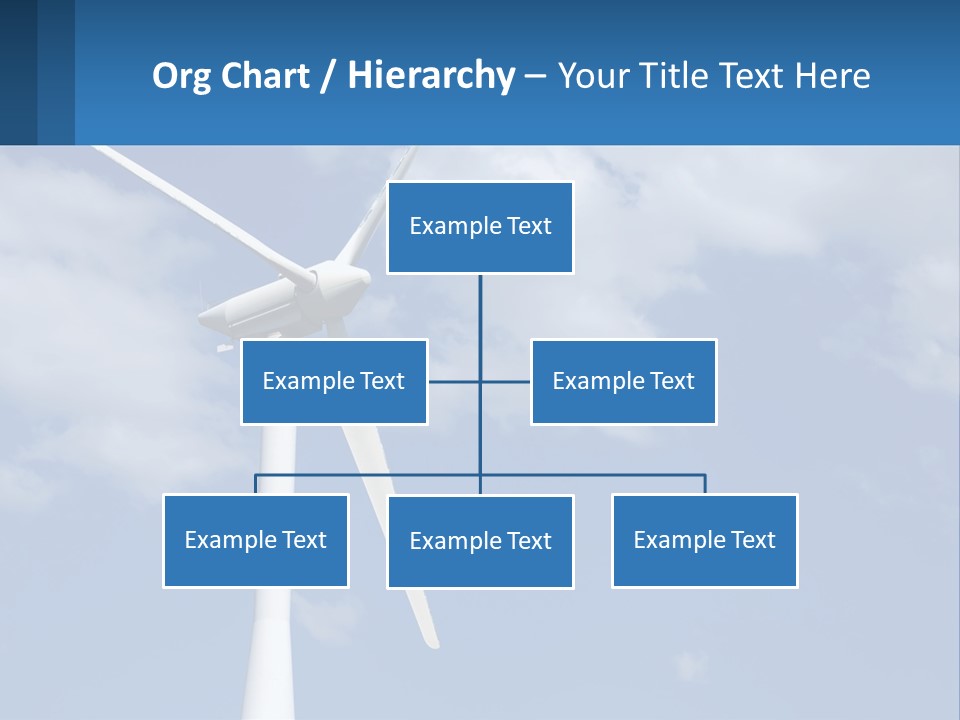 Org Chart / Hierarchy – Your Title Text Here

Example Text

Example Text

Example Text

Example Text

Example Text

Example Text